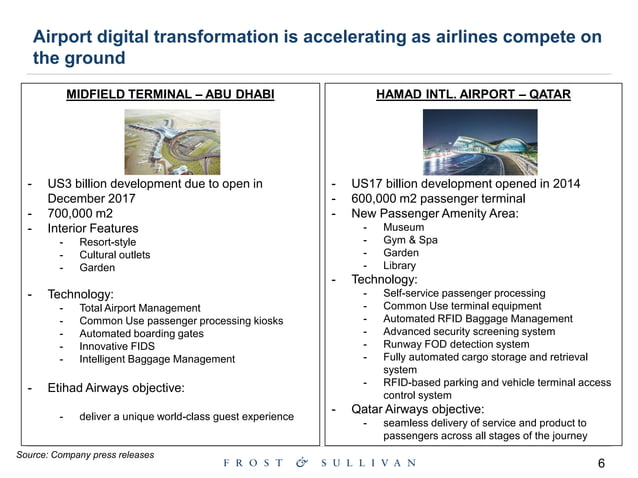 Airport digital transformation is accelerating as airlines compete on the ground

MIDFIELD TERMINAL – ABU DHABI

- US3 billion development due to open in December 2017
- 700,000 m2
- Interior Features
  - Resort-style
  - Cultural outlets
  - Garden

- Technology:
  - Total Airport Management
  - Common Use passenger processing kiosks
  - Automated boarding gates
  - Innovative FIDS
  - Intelligent Baggage Management

- Etihad Airways objective:

  - deliver a unique world-class guest experience

HAMAD INTL. AIRPORT – QATAR

- US17 billion development opened in 2014
- 600,000 m2 passenger terminal
- New Passenger Amenity Area:
  - Museum
  - Gym & Spa
  - Garden
  - Library
- Technology:
  - Self-service passenger processing
  - Common Use terminal equipment
  - Automated RFID Baggage Management
  - Advanced security screening system
  - Runway FOD detection system
  - Fully automated cargo storage and retrieval system
  - RFID-based parking and vehicle terminal access control system
- Qatar Airways objective:
  - seamless delivery of service and product to passengers across all stages of the journey

Source: Company press releases

FROST & SULLIVAN

6